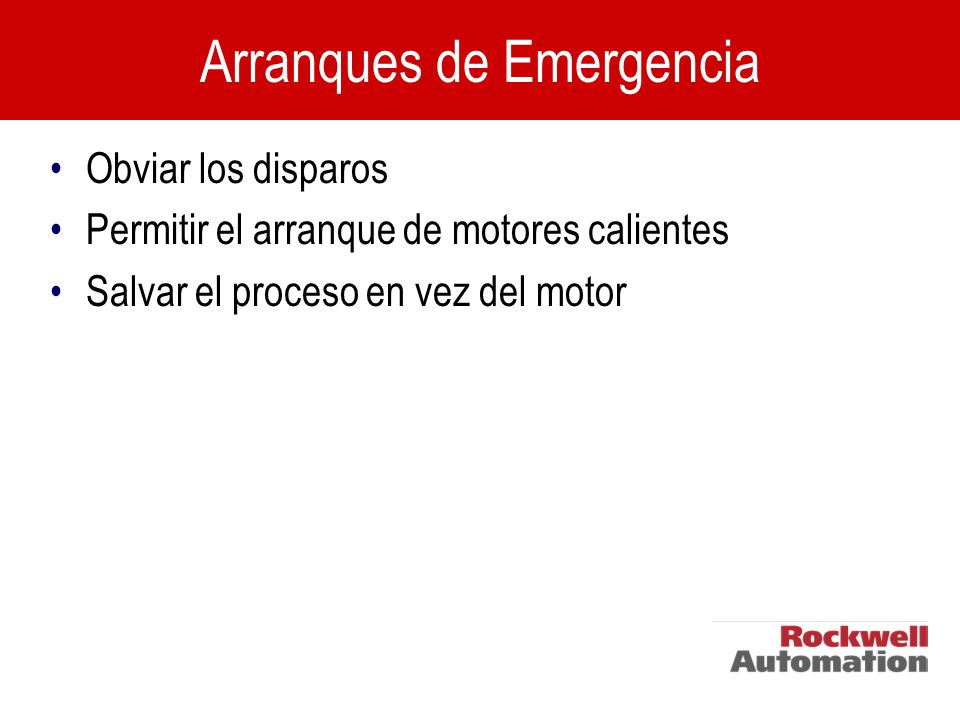 Arranques de Emergencia

• Obviar los disparos
• Permitir el arranque de motores calientes
• Salvar el proceso en vez del motor

Rockwell
Automation